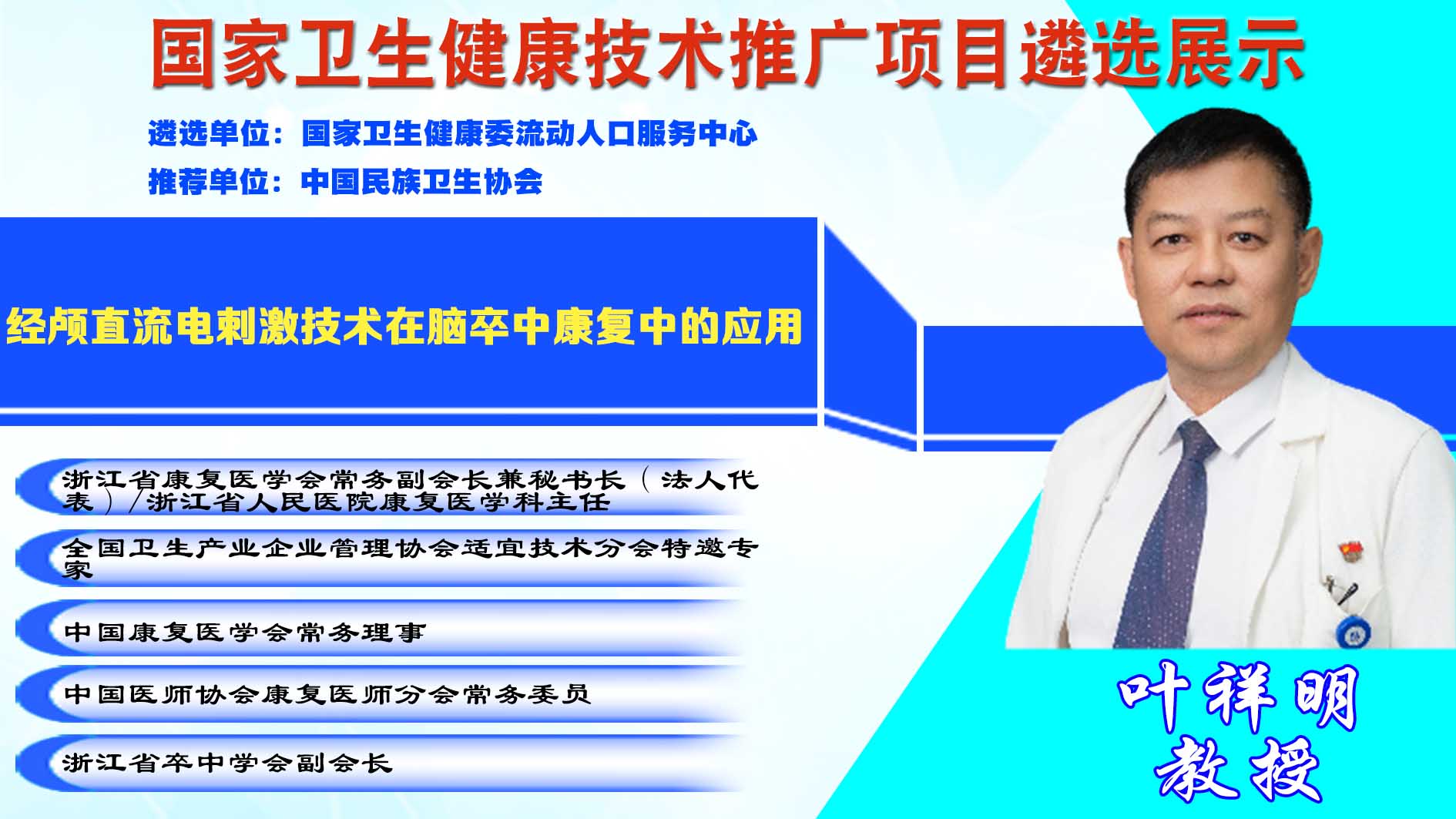 国家卫生健康技术推广项目遴选展示

遴选单位：国家卫生健康委流动人口服务中心

推荐单位：中国民族卫生协会

经颅直流电刺激技术在脑卒中康复中的应用

浙江省康复医学会常务副会长兼秘书长（法人代表）/浙江省人民医院康复医学科主任

全国卫生产业企业管理协会适宜技术分会特邀专家

中国康复医学会常务理事

中国医师协会康复医师分会常务委员

浙江省卒中学会副会长

叶祥明

教授